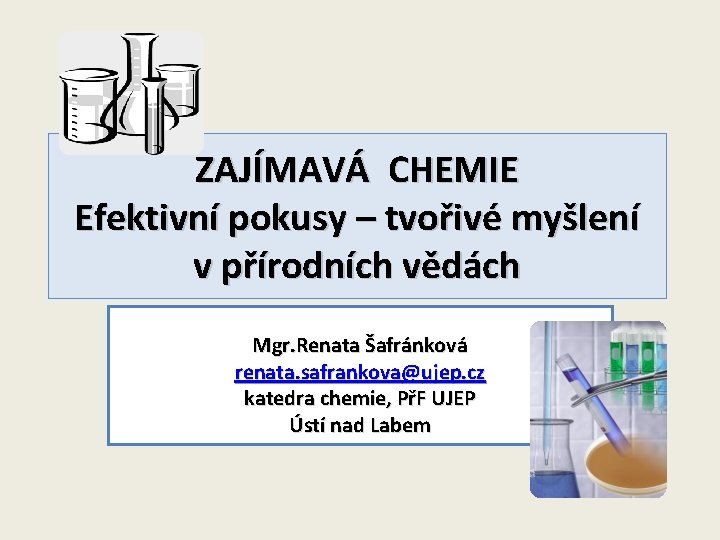 ZAJÍMAVÁ CHEMIE
Efektivní pokusy – tvořivé myšlení v přírodních vědách

Mgr.Renata Šafránková
renata.safrankova@ujep.cz
katedra chemie, PřF UJEP
Ústí nad Labem